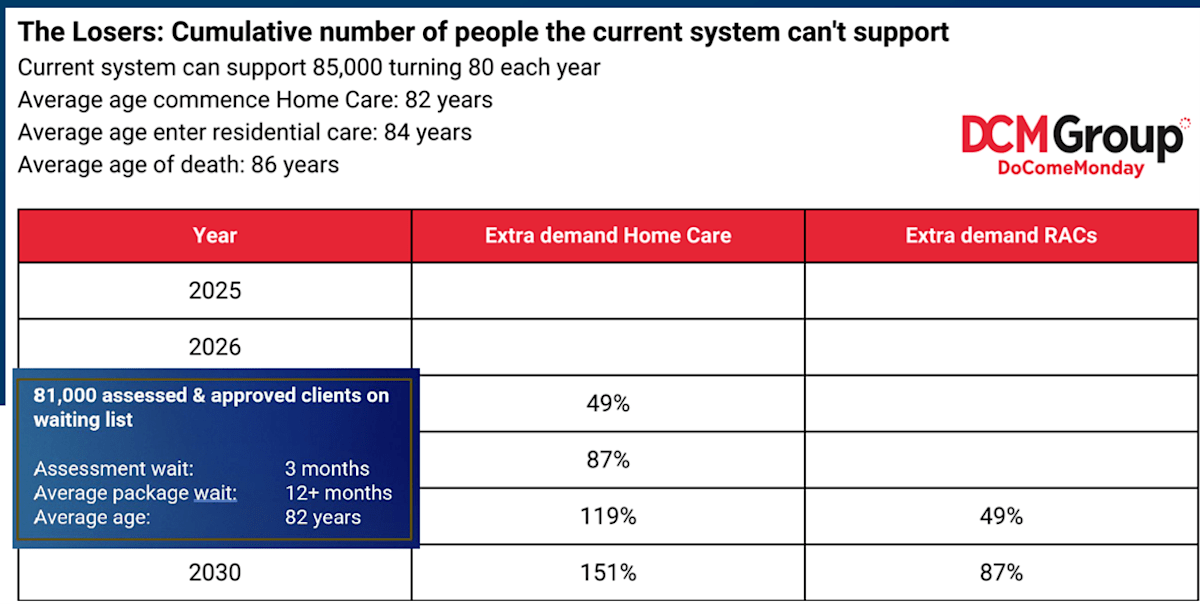 The Losers: Cumulative number of people the current system can't support

Current system can support 85,000 turning 80 each year
Average age commence Home Care: 82 years
Average age enter residential care: 84 years
Average age of death: 86 years

DCMGroup
DoComeMonday

| Year | Extra demand Home Care | Extra demand RACs |
|---|---|---|
| 2025 | | |
| 2026 | | |
| | 49% | |
| | 87% | |
| | 119% | 49% |
| 2030 | 151% | 87% |

81,000 assessed & approved clients on waiting list

Assessment wait: 3 months
Average package wait: 12+ months
Average age: 82 years